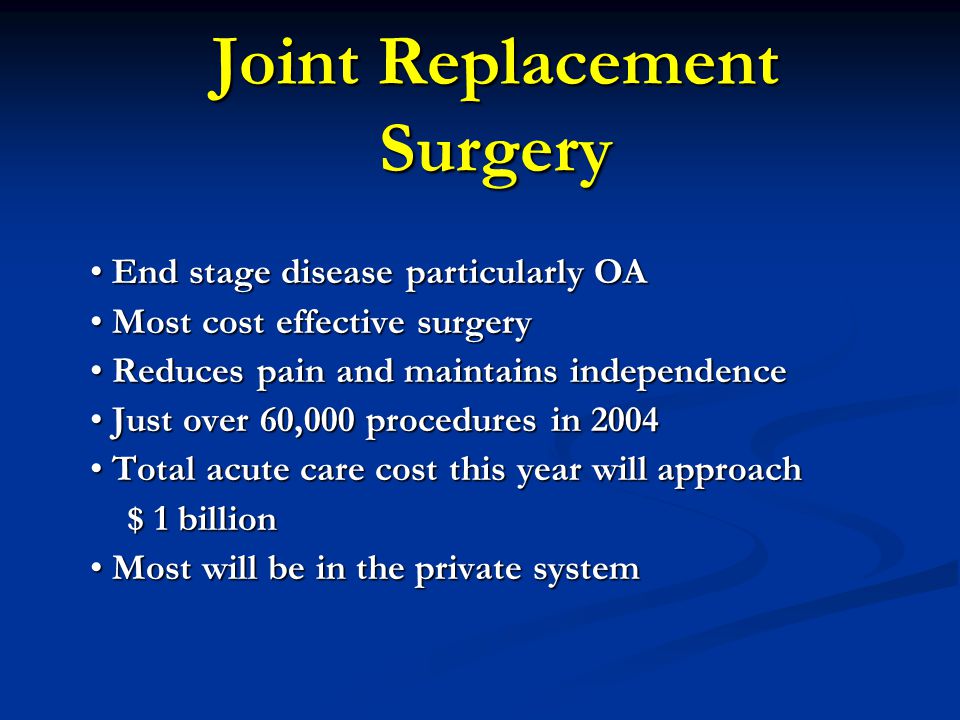 Joint Replacement Surgery

• End stage disease particularly OA
• Most cost effective surgery
• Reduces pain and maintains independence
• Just over 60,000 procedures in 2004
• Total acute care cost this year will approach \$ 1 billion
• Most will be in the private system